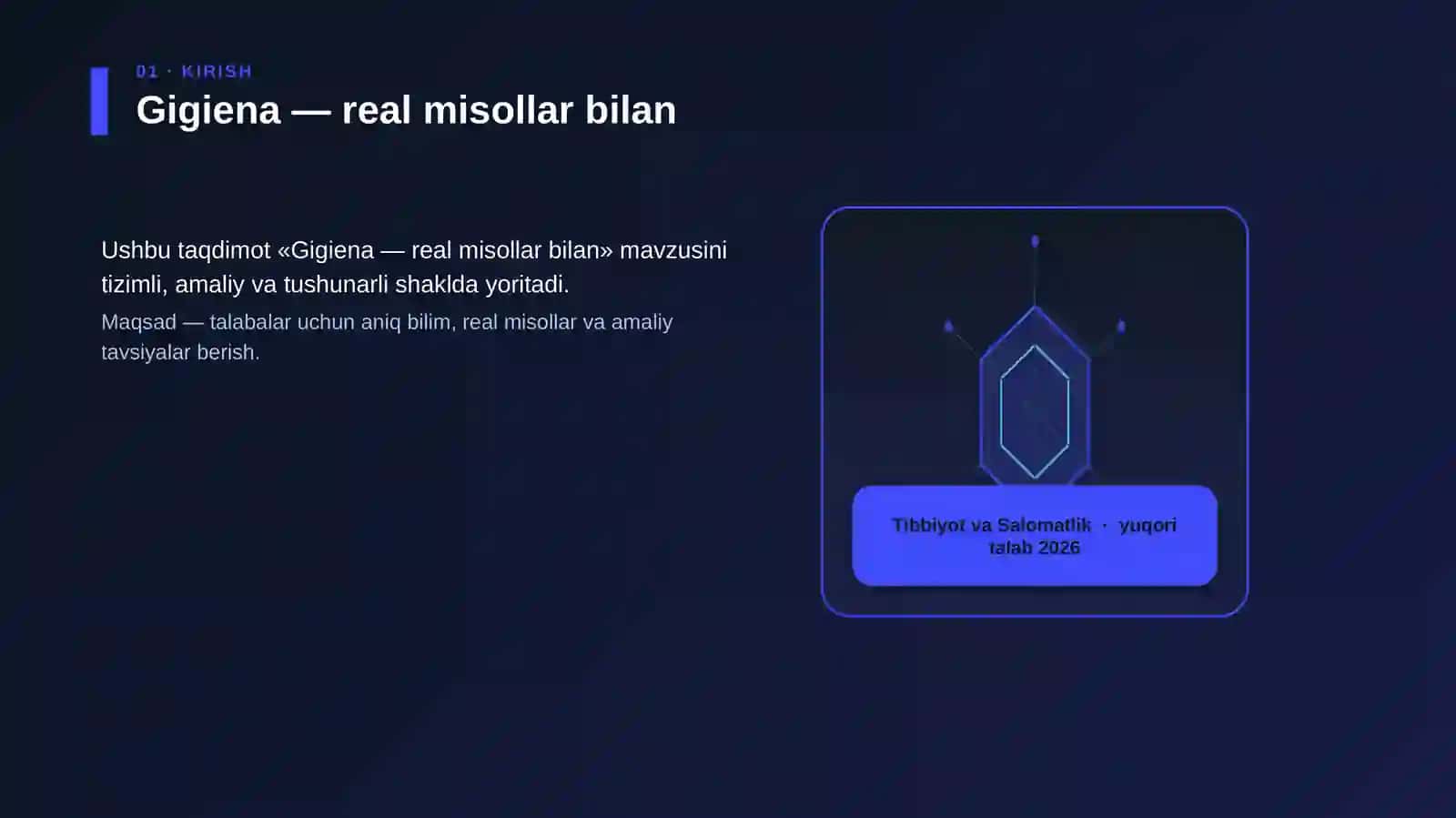 01 · KIRISH

Gigiena — real misollar bilan

Ushbu taqdimot «Gigiena — real misollar bilan» mavzusini tizimli, amaliy va tushunarli shaklda yoritadi.

Maqsad — talabalar uchun aniq bilim, real misollar va amaliy tavsiyalar berish.

Tibbiyot va Salomatlik · yuqori talab 2026